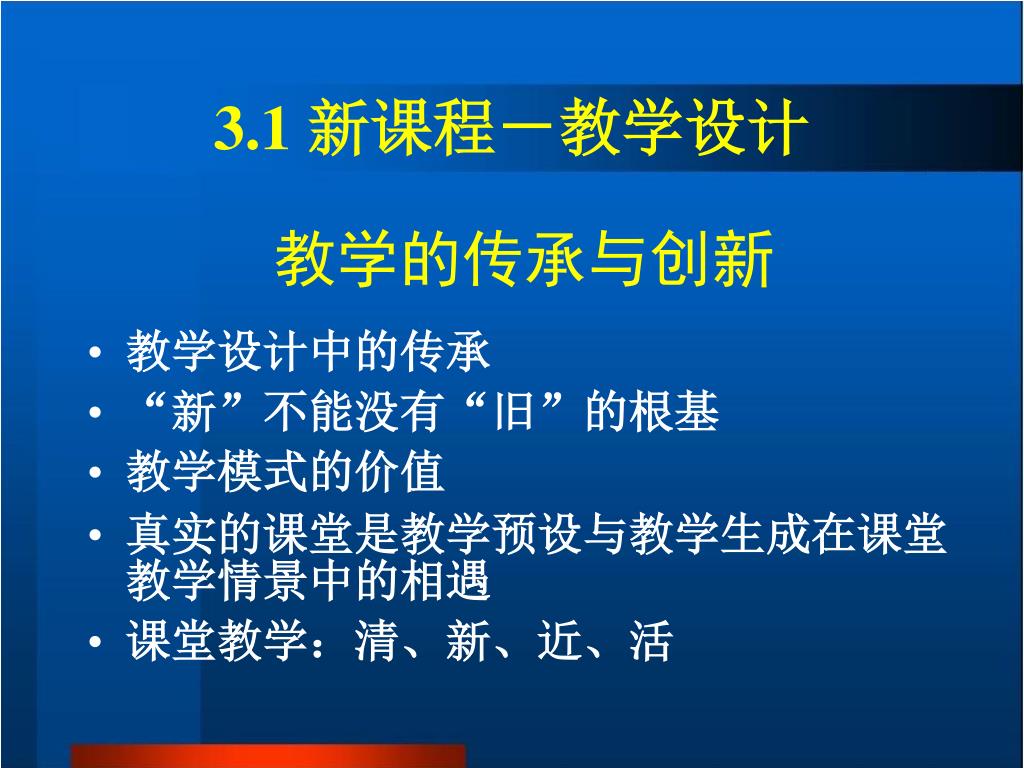 3.1 新课程－教学设计

教学的传承与创新

• 教学设计中的传承
• “新”不能没有“旧”的根基
• 教学模式的价值
• 真实的课堂是教学预设与教学生成在课堂教学情景中的相遇
• 课堂教学：清、新、近、活